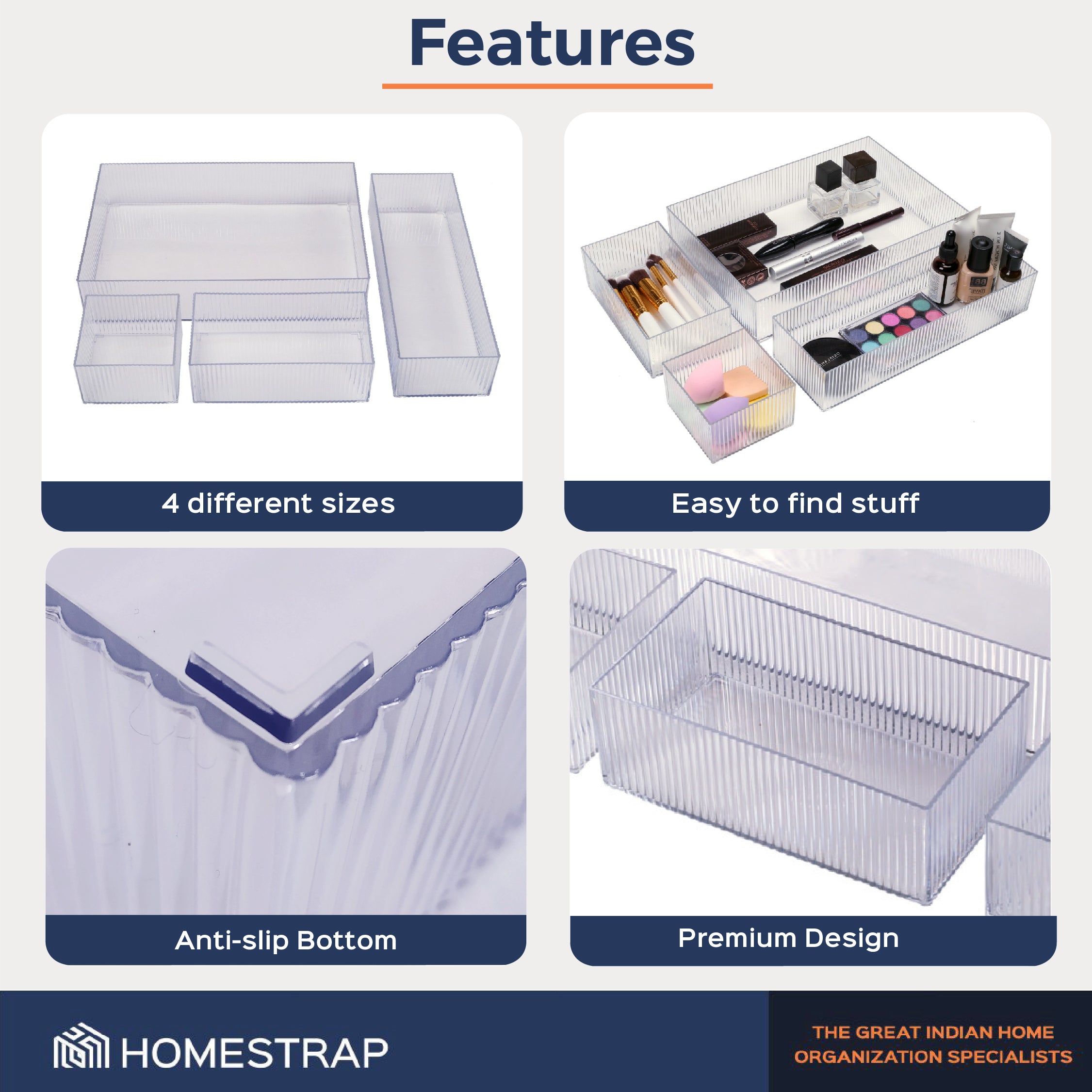 Features

4 different sizes

Easy to find stuff

Anti-slip Bottom

Premium Design

HOMESTRAP

THE GREAT INDIAN HOME ORGANIZATION SPECIALISTS